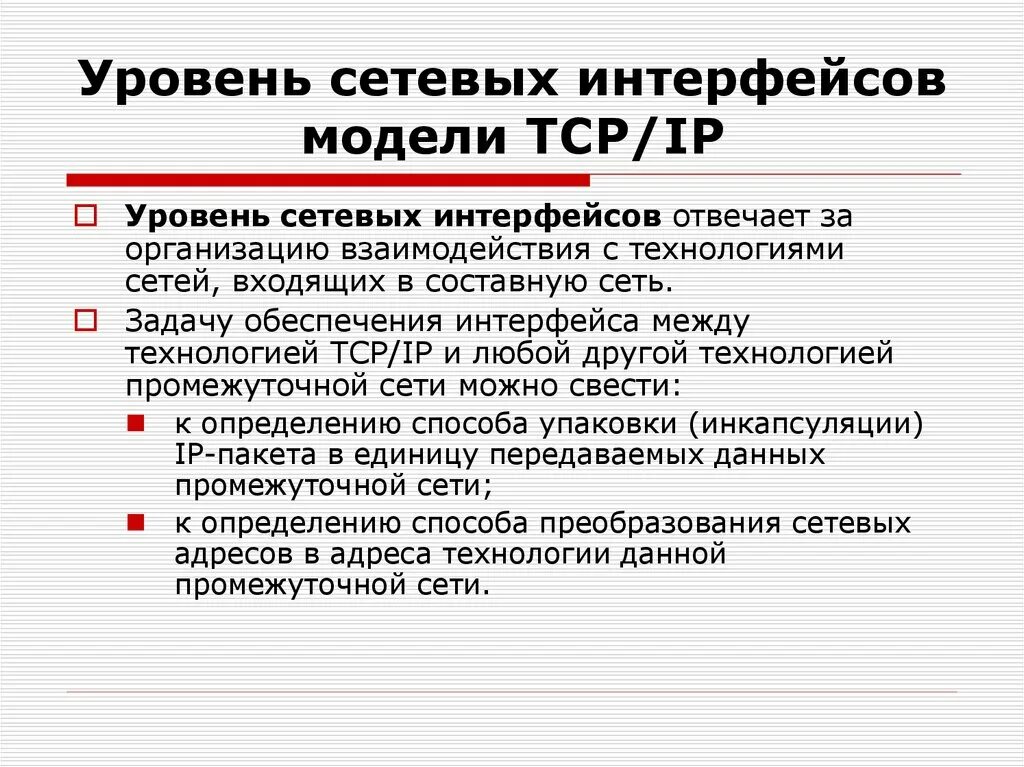 Уровень сетевых интерфейсов модели TCP/IP

Уровень сетевых интерфейсов отвечает за организацию взаимодействия с технологиями сетей, входящих в составную сеть.

Задачу обеспечения интерфейса между технологией TCP/IP и любой другой технологией промежуточной сети можно свести:

к определению способа упаковки (инкапсуляции) IP-пакета в единицу передаваемых данных промежуточной сети;

к определению способа преобразования сетевых адресов в адреса технологии данной промежуточной сети.